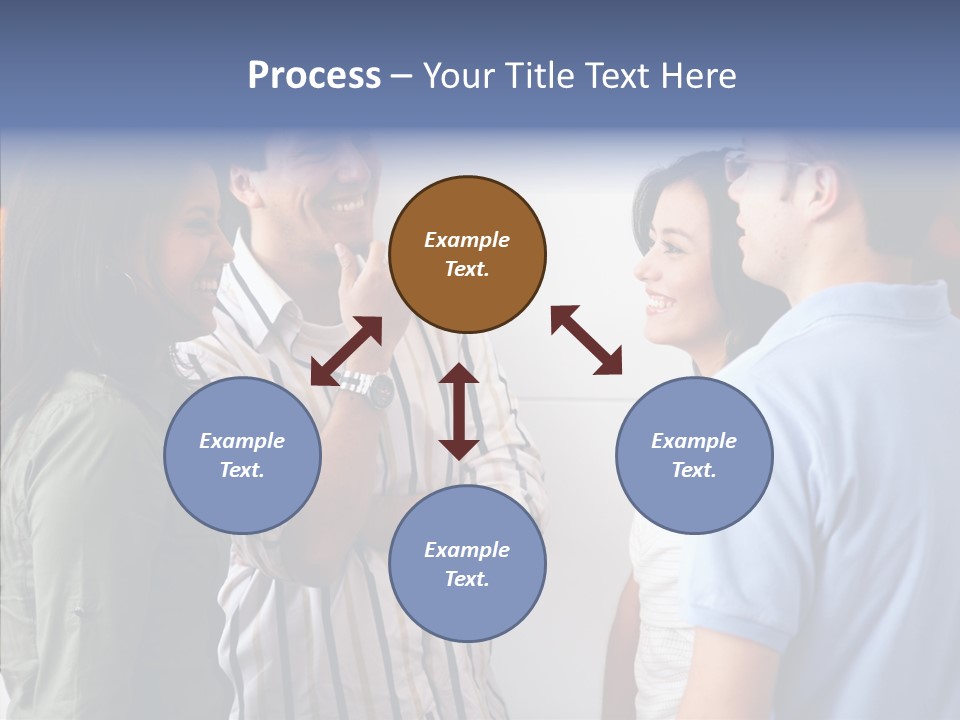 Process – Your Title Text Here

Example Text.

Example Text.

Example Text.

Example Text.